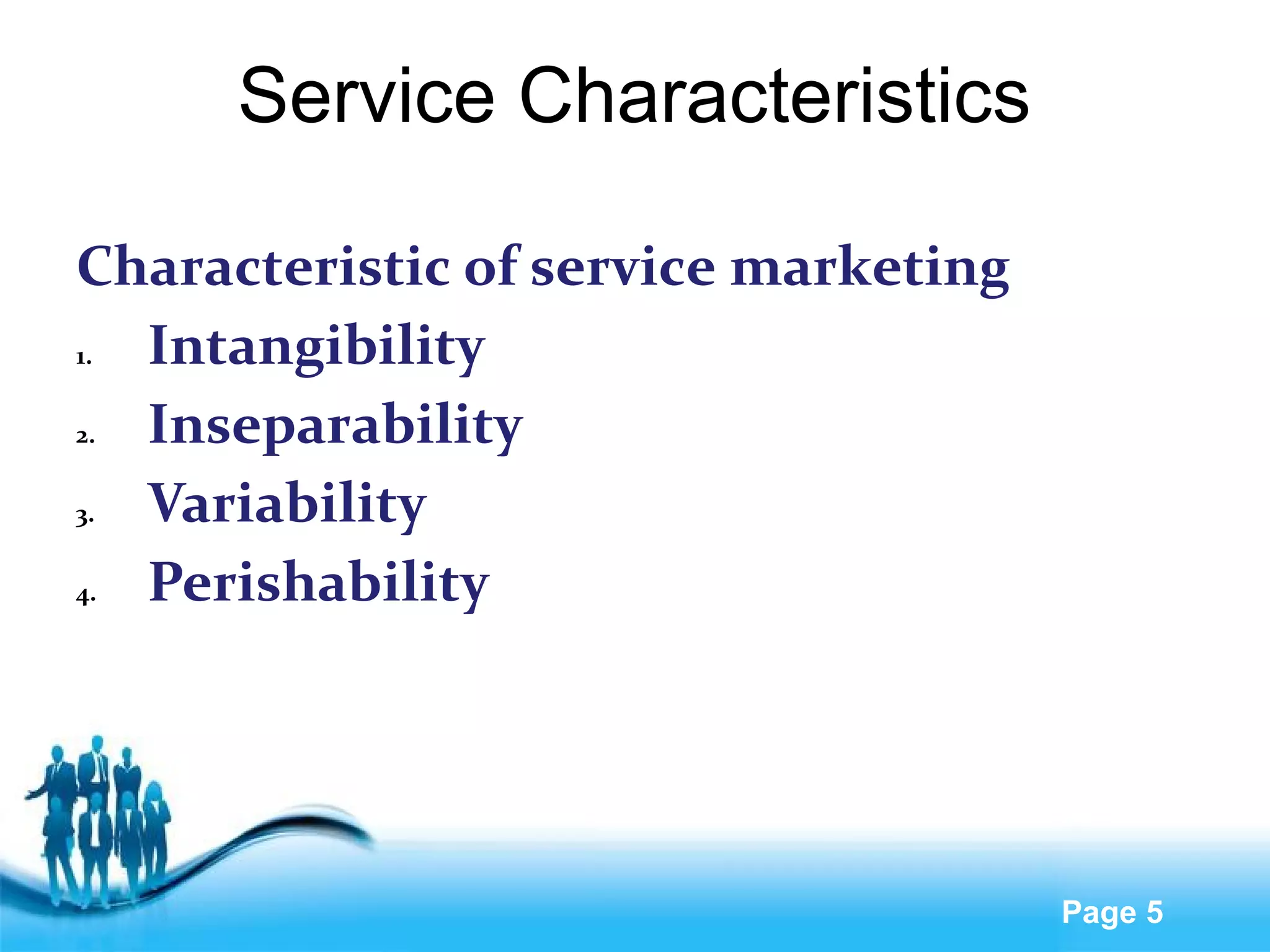 Service Characteristics

Characteristic of service marketing

1. Intangibility
2. Inseparability
3. Variability
4. Perishability

Page 5